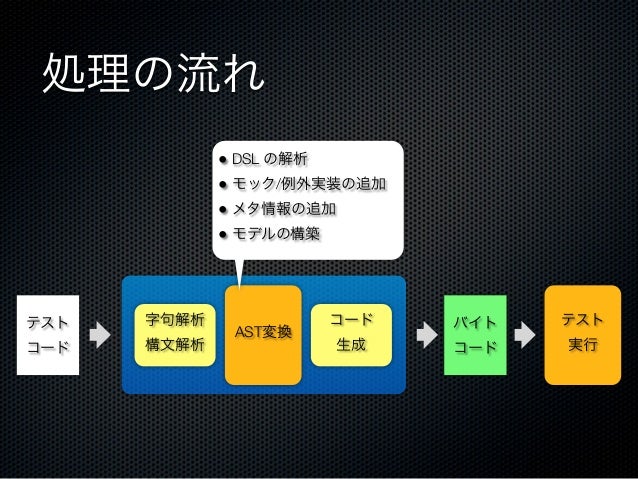 処理の流れ

• DSL の解析
• モック/例外実装の追加
• メタ情報の追加
• モデルの構築

テスト
コード

字句解析
構文解析

AST変換

コード
生成

バイト
コード

テスト
実行